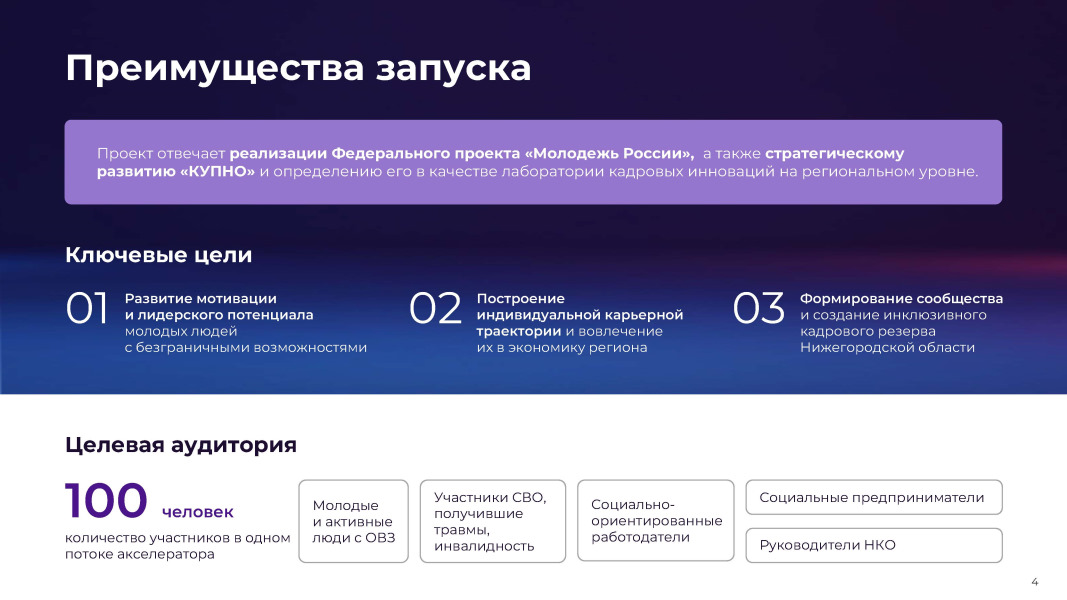 Преимущества запуска

Проект отвечает реализации Федерального проекта «Молодежь России», а также стратегическому развитию «КУПНО» и определению его в качестве лаборатории кадровых инноваций на региональном уровне.

Ключевые цели

01 Развитие мотивации и лидерского потенциала молодых людей с безграничными возможностями

02 Построение индивидуальной карьерной траектории и вовлечение их в экономику региона

03 Формирование сообщества и создание инклюзивного кадрового резерва Нижегородской области

Целевая аудитория

100 человек
количество участников в одном потоке акселератора

Молодые и активные люди с ОВЗ

Участники СВО, получившие травмы, инвалидность

Социально-ориентированные работодатели

Социальные предприниматели

Руководители НКО

4